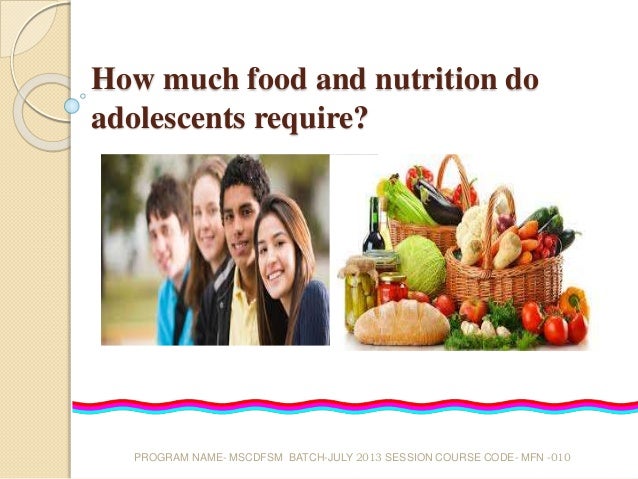 How much food and nutrition do adolescents require?

PROGRAM NAME- MSCDFSM BATCH-JULY 2013 SESSION COURSE CODE- MFN -010